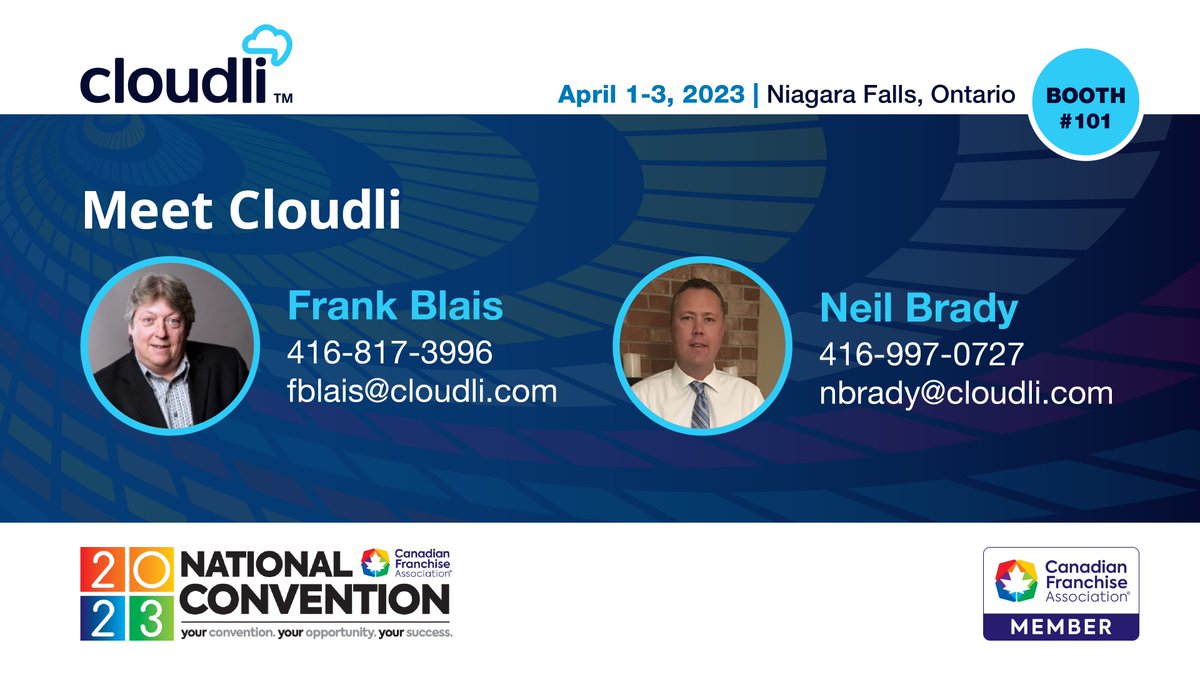 cloudli™

April 1-3, 2023 | Niagara Falls, Ontario

BOOTH #101

Meet Cloudli

Frank Blais
416-817-3996
fblais@cloudli.com

Neil Brady
416-997-0727
nbrady@cloudli.com

2023 NATIONAL CONVENTION
Canadian Franchise Association®
your convention. your opportunity. your success.

Canadian Franchise Association®
MEMBER